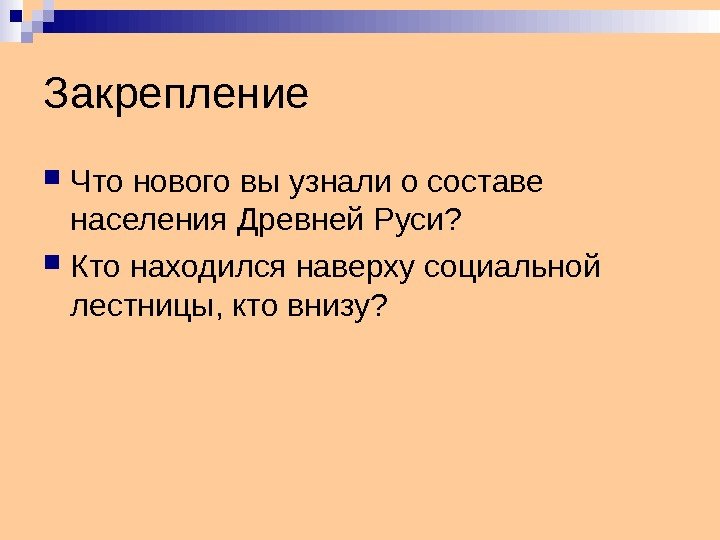 Закрепление

Что нового вы узнали о составе населения Древней Руси?

Кто находился наверху социальной лестницы, кто внизу?